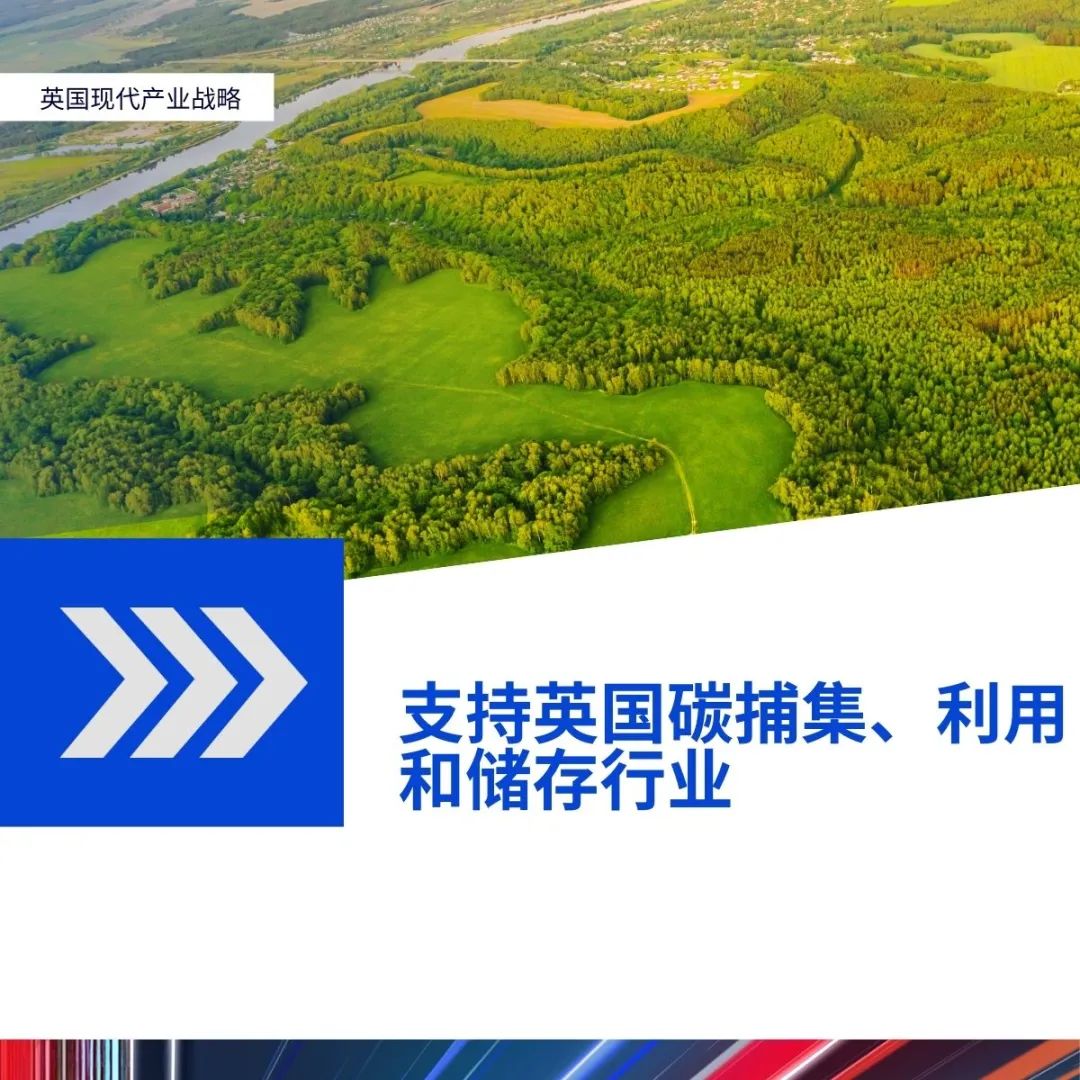 英国现代产业战略

支持英国碳捕集、利用和储存行业